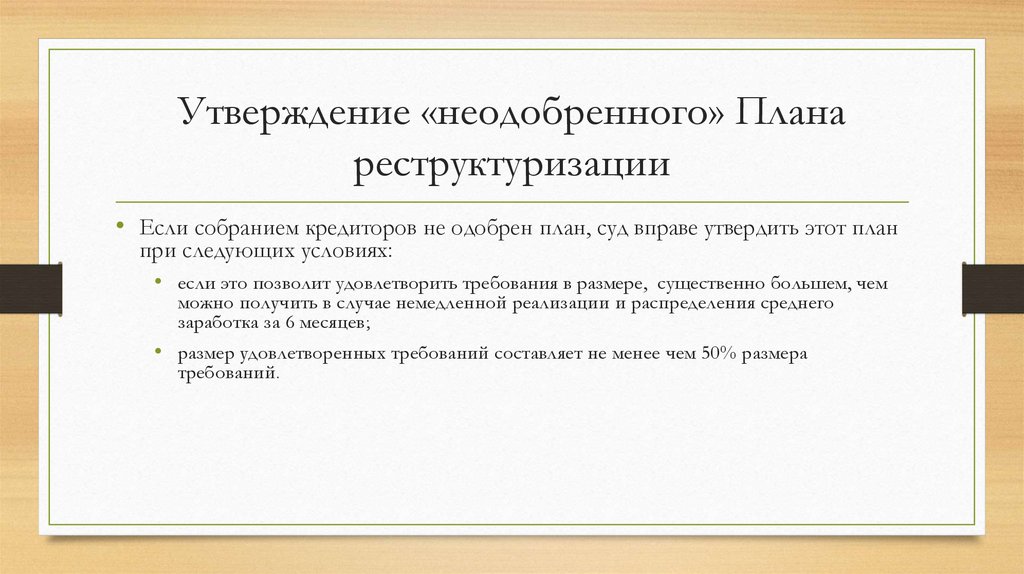 Утверждение «неодобренного» Плана реструктуризации

• Если собранием кредиторов не одобрен план, суд вправе утвердить этот план при следующих условиях:

• если это позволит удовлетворить требования в размере, существенно большем, чем можно получить в случае немедленной реализации и распределения среднего заработка за 6 месяцев;

• размер удовлетворенных требований составляет не менее чем 50% размера требований.